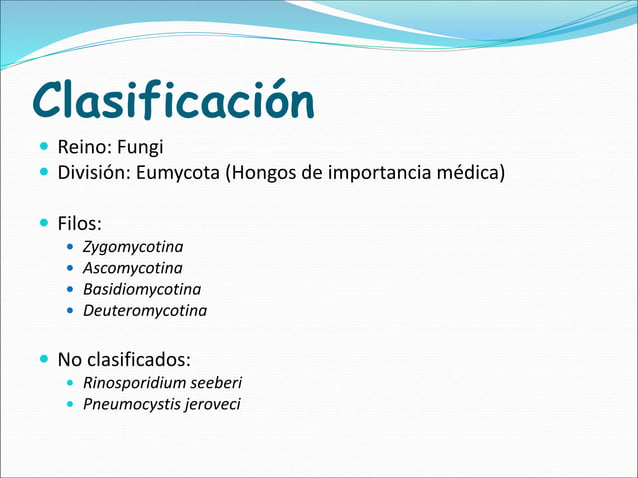 Clasificación

• Reino: Fungi
• División: Eumycota (Hongos de importancia médica)

• Filos:
• Zygomycotina
• Ascomycotina
• Basidiomycotina
• Deuteromycotina

• No clasificados:
• Rinosporidium seeberi
• Pneumocystis jeroveci